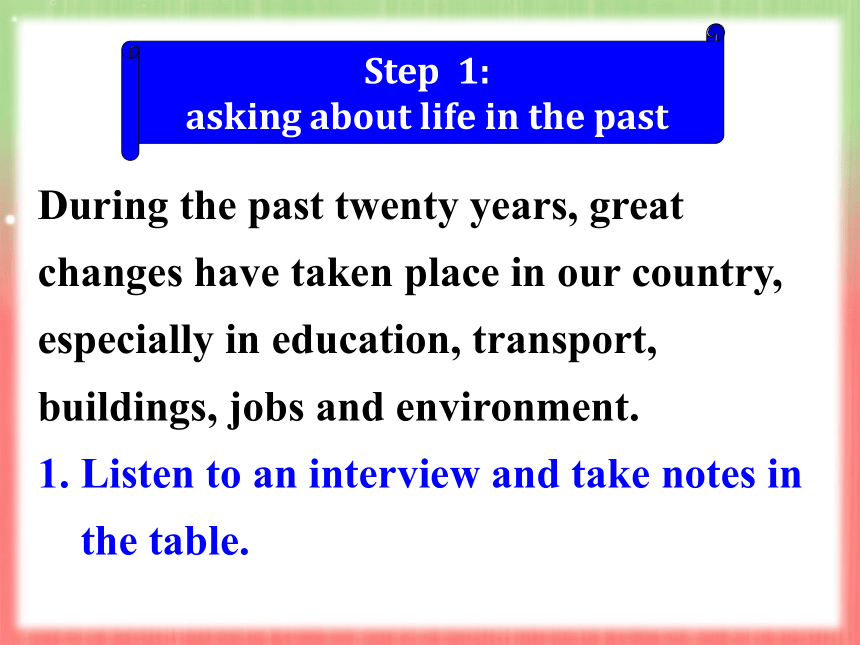 Step 1:
asking about life in the past

During the past twenty years, great changes have taken place in our country, especially in education, transport, buildings, jobs and environment.

1. Listen to an interview and take notes in the table.